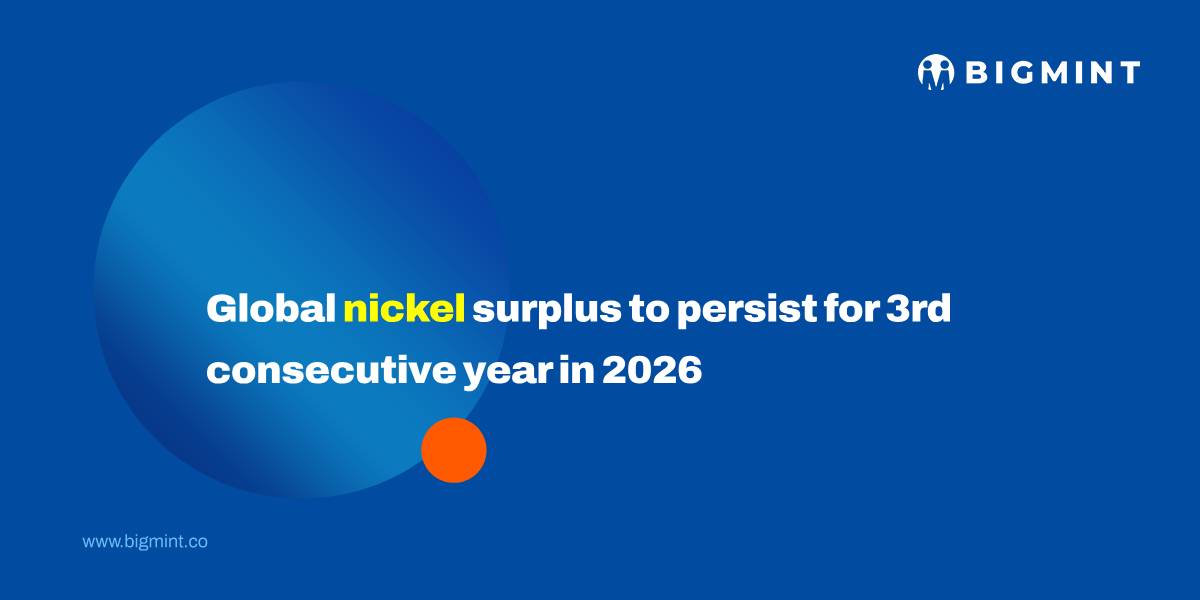 BIGMINT

Global nickel surplus to persist for 3rd consecutive year in 2026

www.bigmint.co